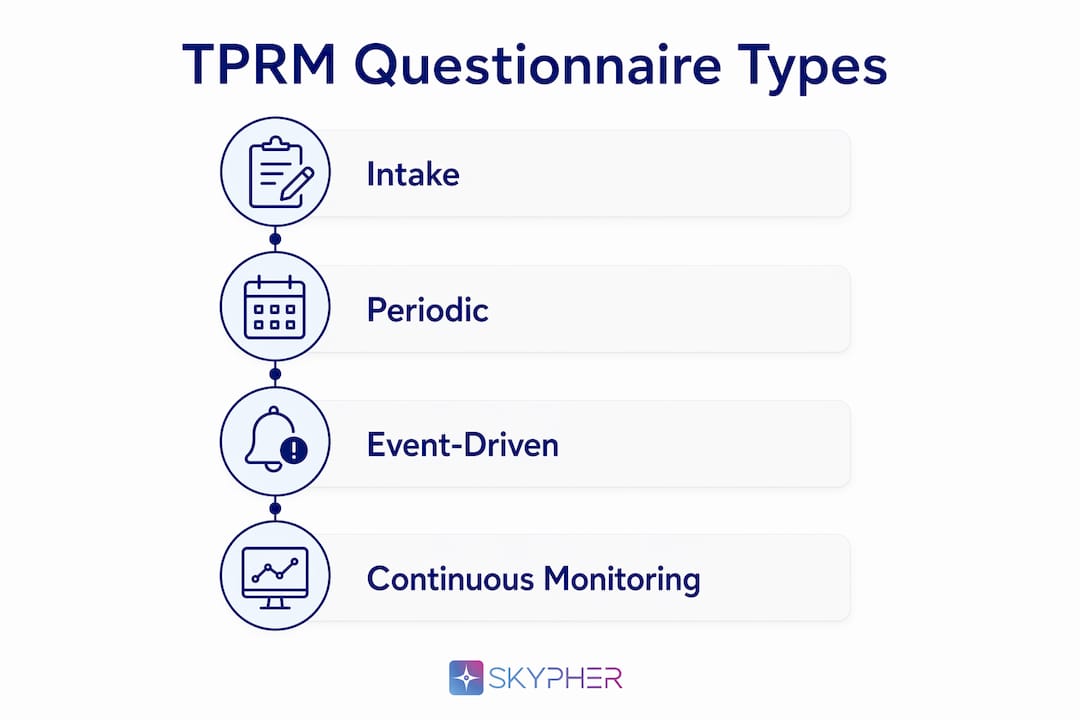 TPRM Questionnaire Types

Intake

Periodic

Event-Driven

Continuous Monitoring

SKYPHER